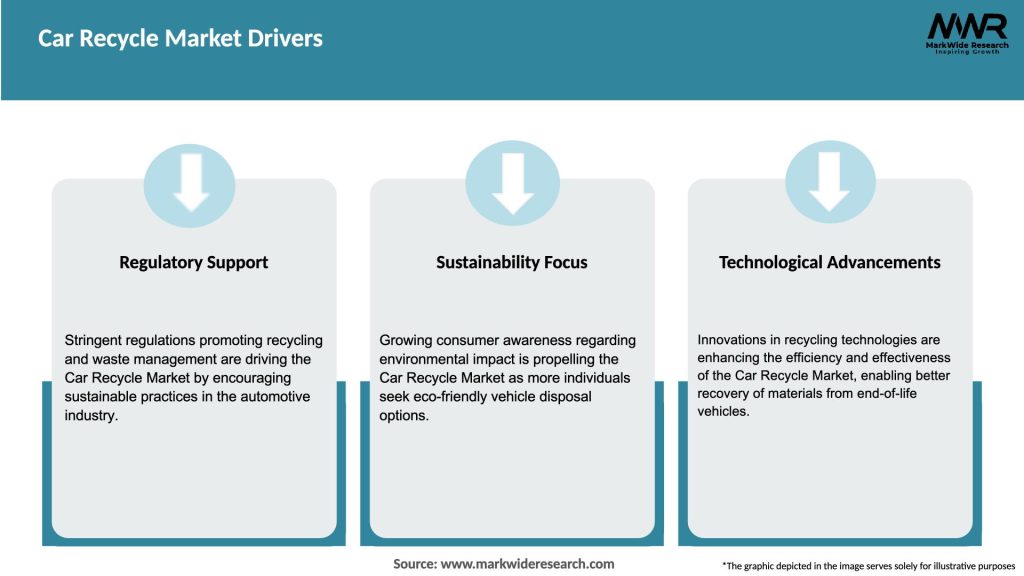 Car Recycle Market Drivers

MWR
MarkWide Research
Inspiring Growth

Regulatory Support

Stringent regulations promoting recycling and waste management are driving the Car Recycle Market by encouraging sustainable practices in the automotive industry.

Sustainability Focus

Growing consumer awareness regarding environmental impact is propelling the Car Recycle Market as more individuals seek eco-friendly vehicle disposal options.

Technological Advancements

Innovations in recycling technologies are enhancing the efficiency and effectiveness of the Car Recycle Market, enabling better recovery of materials from end-of-life vehicles.

Source: www.markwideresearch.com

*The graphic depicted in the image serves solely for illustrative purposes